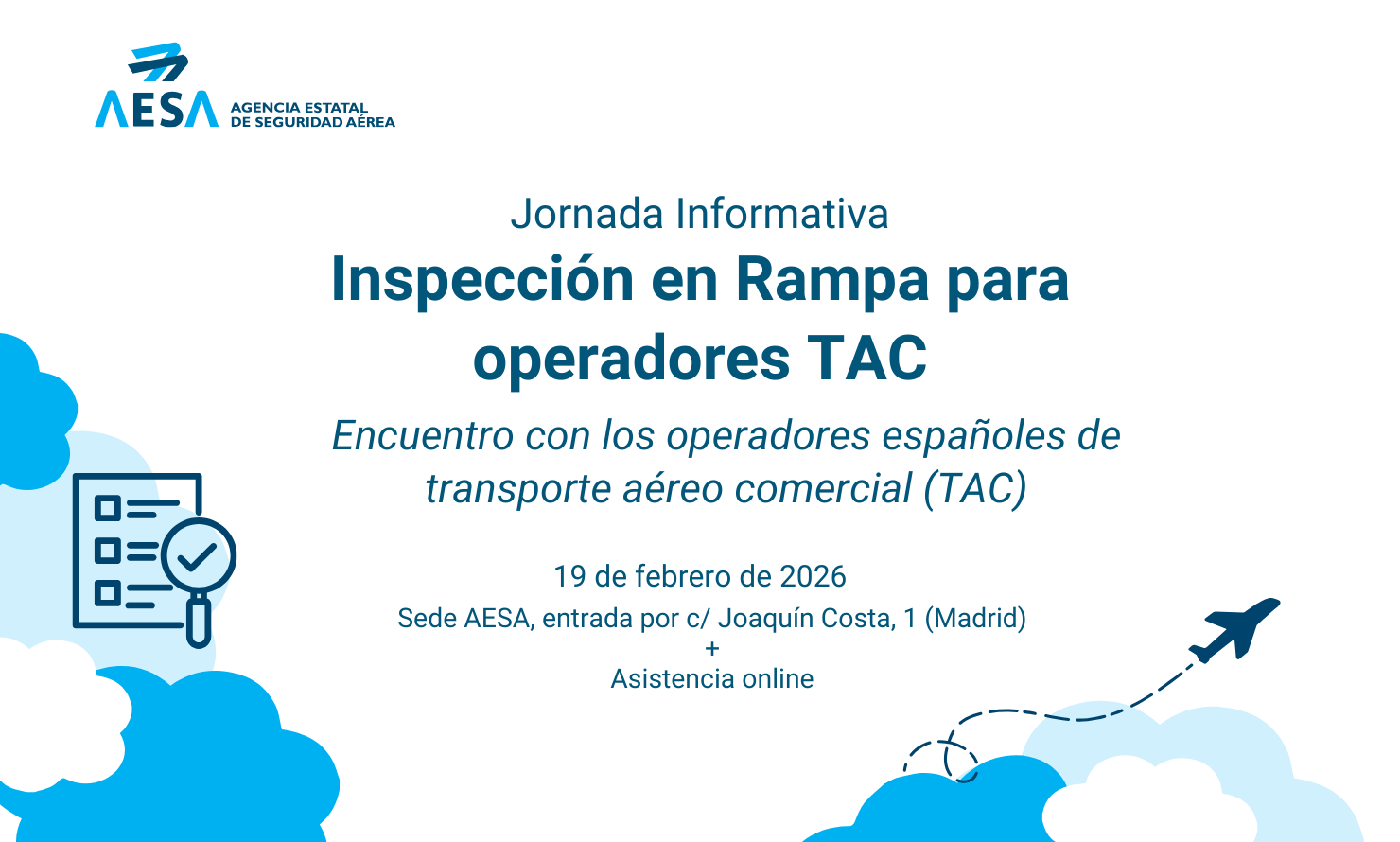 AESA AGENCIA ESTATAL DE SEGURIDAD AÉREA

Jornada Informativa

Inspección en Rampa para operadores TAC

Encuentro con los operadores españoles de transporte aéreo comercial (TAC)

19 de febrero de 2026

Sede AESA, entrada por c/ Joaquín Costa, 1 (Madrid)
+
Asistencia online